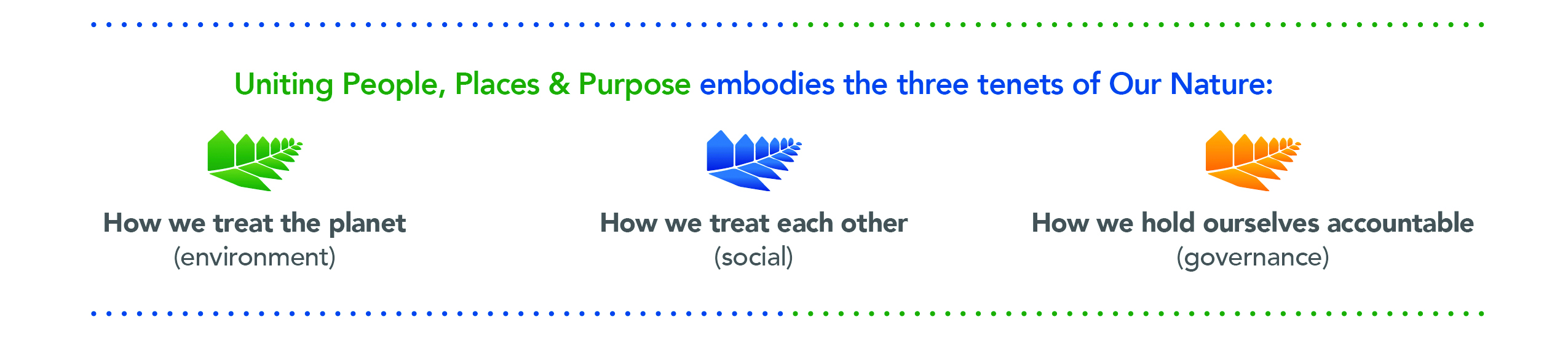 Uniting People, Places & Purpose embodies the three tenets of Our Nature:

How we treat the planet
(environment)

How we treat each other
(social)

How we hold ourselves accountable
(governance)